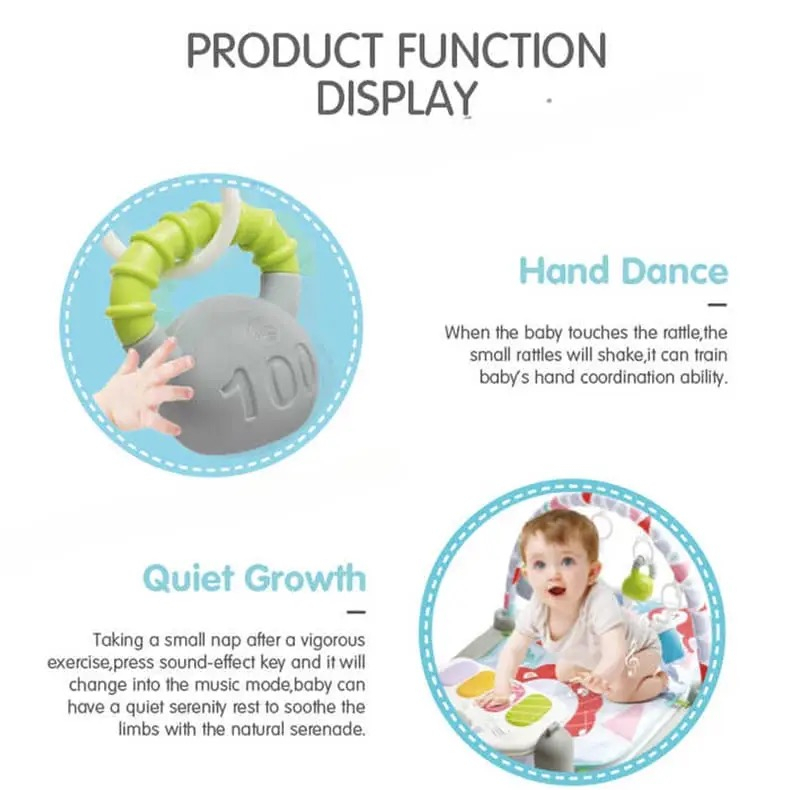 PRODUCT FUNCTION DISPLAY

100

Hand Dance

When the baby touches the rattle,the small rattles will shake,it can train baby's hand coordination ability.

Quiet Growth

Taking a small nap after a vigorous exercise,press sound-effect key and it will change into the music mode,baby can have a quiet serenity rest to soothe the limbs with the natural serenade.